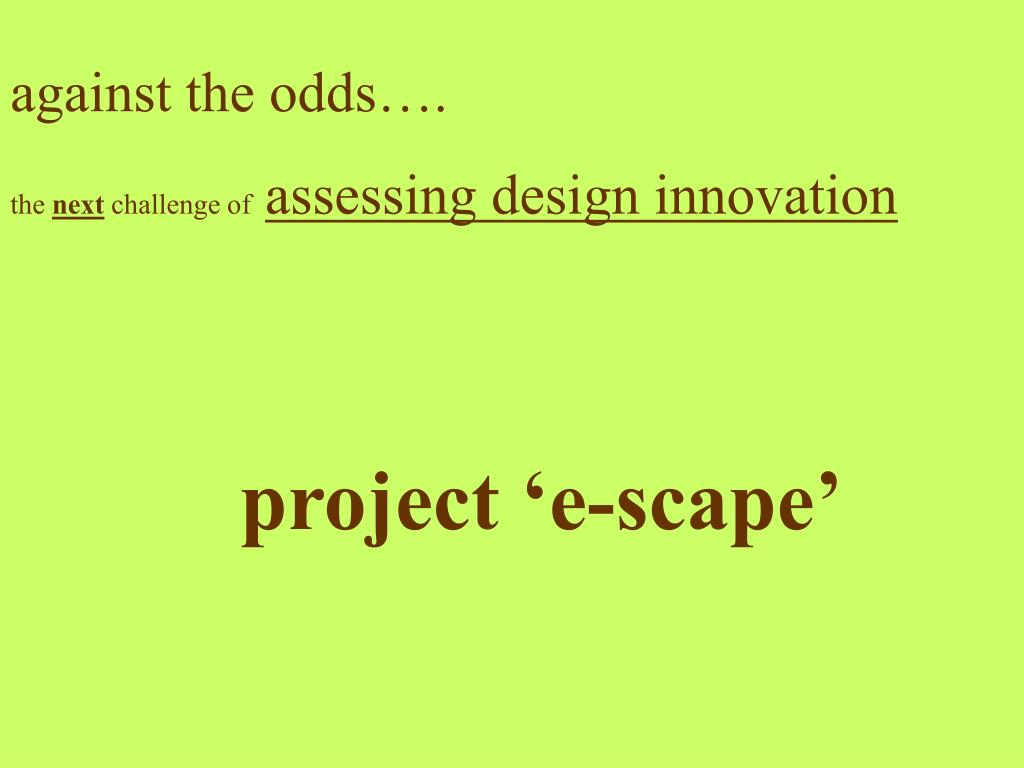 against the odds….

the next challenge of assessing design innovation

project ‘e-scape’